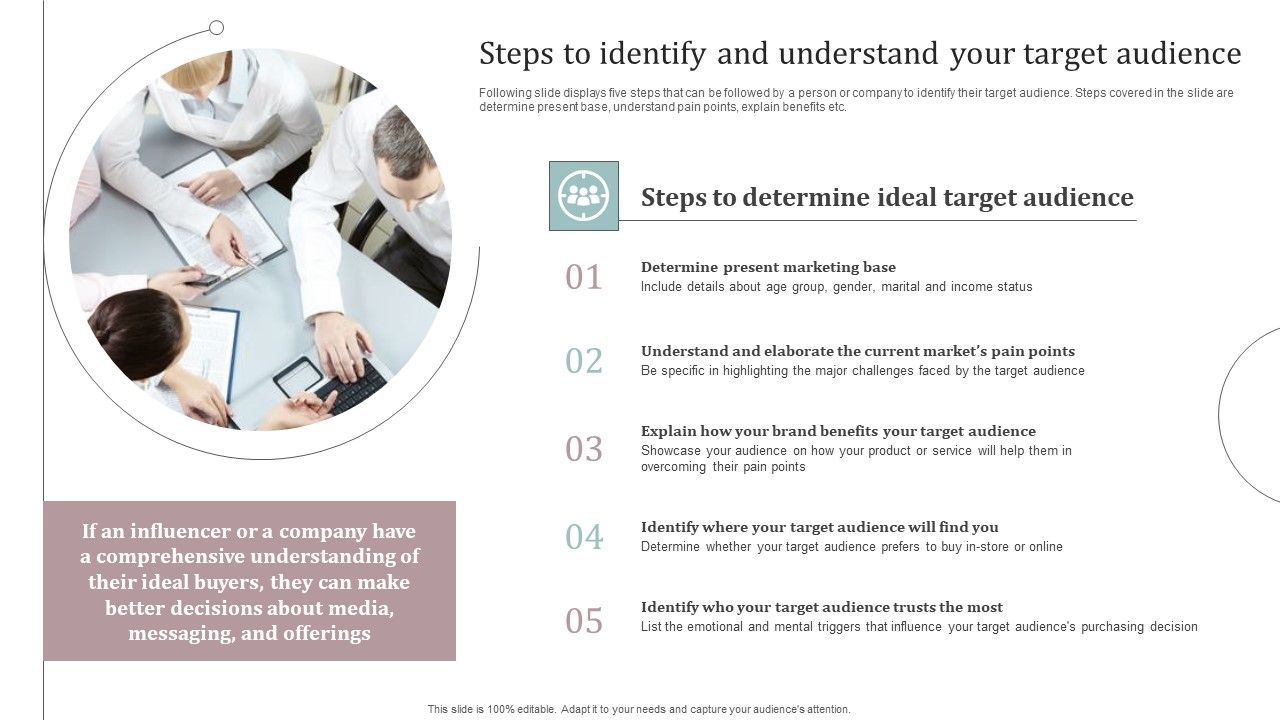 Steps to identify and understand your target audience

Following slide displays five steps that can be followed by a person or company to identify their target audience. Steps covered in the slide are determine present base, understand pain points, explain benefits etc.

Steps to determine ideal target audience

01
Determine present marketing base
Include details about age group, gender, marital and income status

02
Understand and elaborate the current market's pain points
Be specific in highlighting the major challenges faced by the target audience

03
Explain how your brand benefits your target audience
Showcase your audience on how your product or service will help them in overcoming their pain points

04
Identify where your target audience will find you
Determine whether your target audience prefers to buy in-store or online

05
Identify who your target audience trusts the most
List the emotional and mental triggers that influence your target audience's purchasing decision

If an influencer or a company have a comprehensive understanding of their ideal buyers, they can make better decisions about media, messaging, and offerings

This slide is 100% editable. Adapt it to your needs and capture your audience's attention.